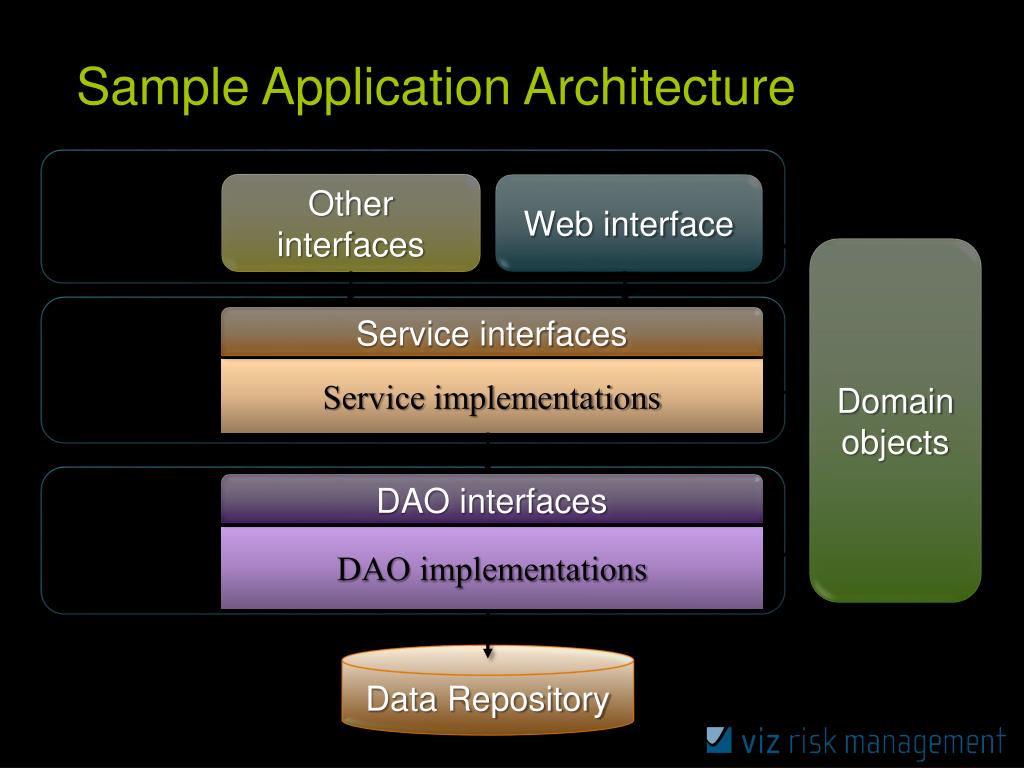 Sample Application Architecture

Other interfaces

Web interface

Service interfaces

Service implementations

DAO interfaces

DAO implementations

Domain objects

Data Repository

viz risk management